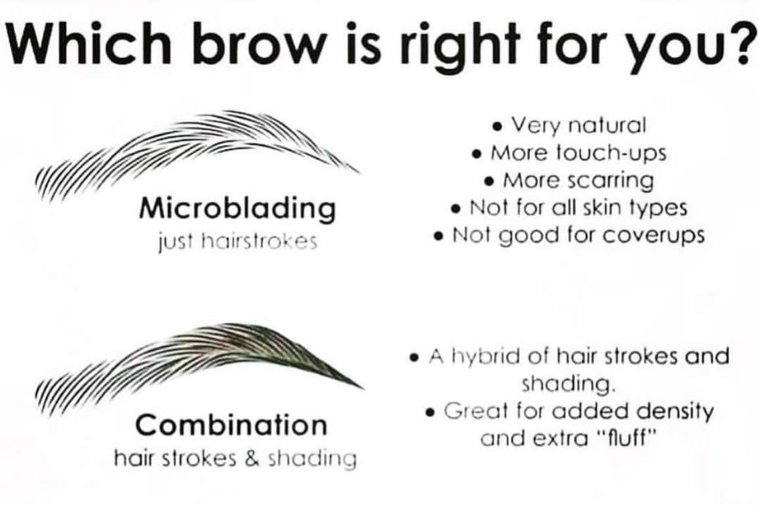 Which brow is right for you?

Microblading
just hairstrokes

• Very natural
• More touch-ups
• More scarring
• Not for all skin types
• Not good for coverups

Combination
hair strokes & shading

• A hybrid of hair strokes and shading.
• Great for added density and extra "fluff"